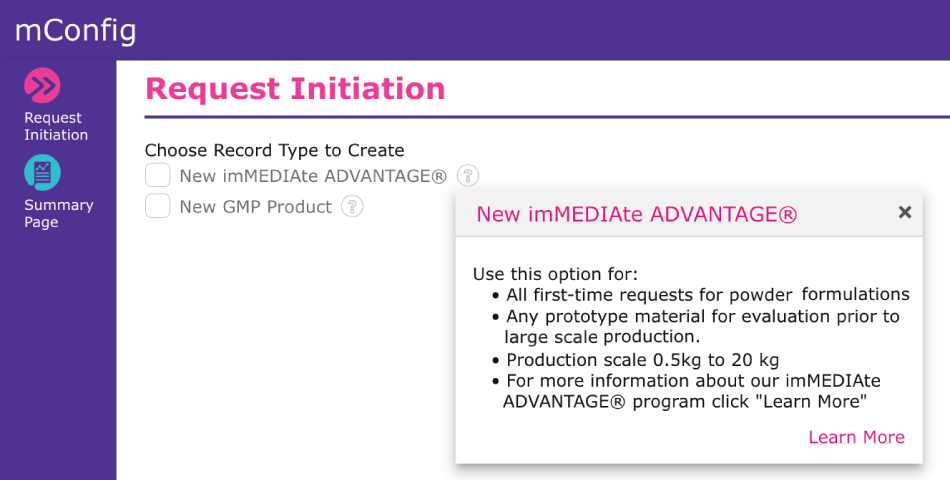 mConfig

Request Initiation

Summary Page

Request Initiation

Choose Record Type to Create

New imMEDIAte ADVANTAGE® ?

New GMP Product ?

New imMEDIAte ADVANTAGE® ×

Use this option for:
• All first-time requests for powder formulations
• Any prototype material for evaluation prior to large scale production.
• Production scale 0.5kg to 20 kg
• For more information about our imMEDIAte ADVANTAGE® program click "Learn More"

Learn More